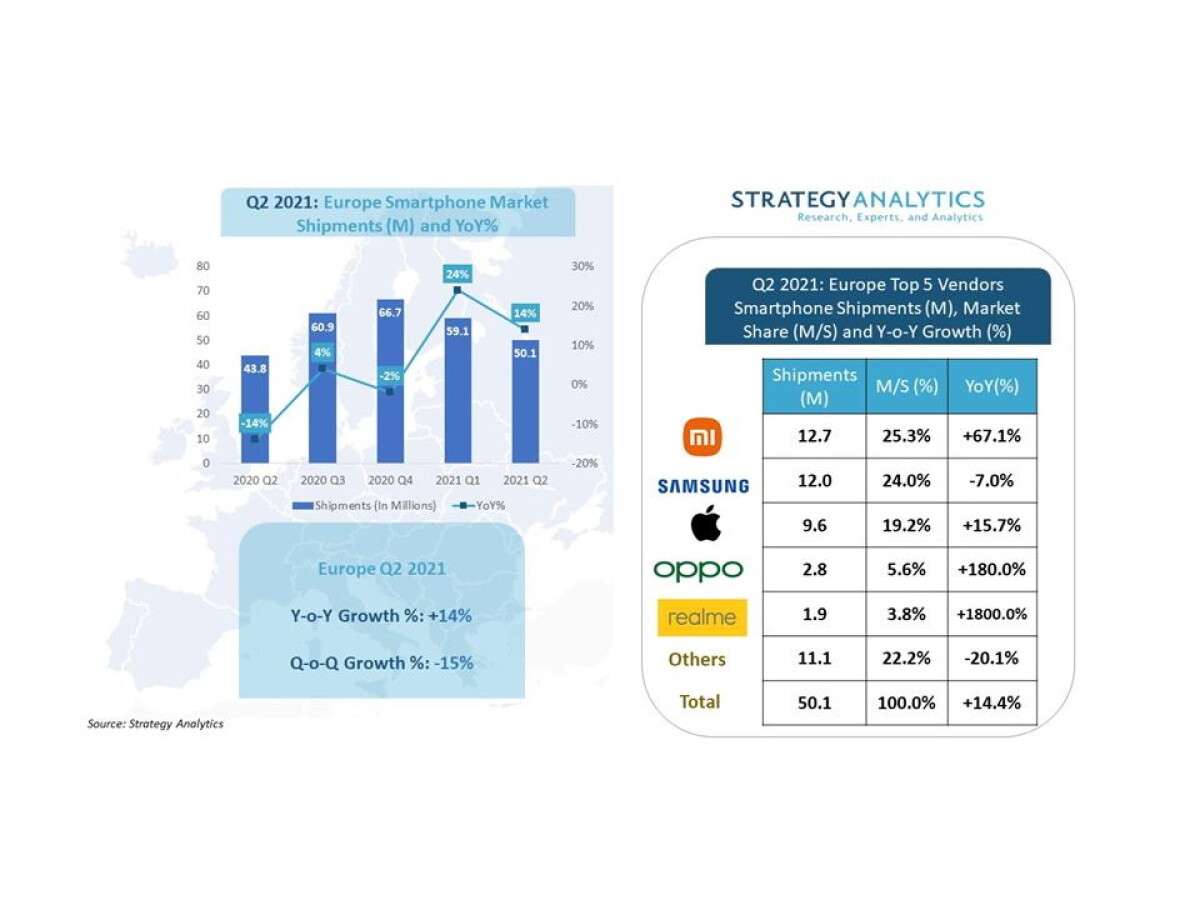 Q2 2021: Europe Smartphone Market Shipments (M) and YoY%

80
70
60
50
40
30
20
10
0

30%
20%
10%
0%
-10%
-20%

43.8
60.9
66.7
59.1
50.1

-14%
4%
-2%
24%
14%

2020 Q2
2020 Q3
2020 Q4
2021 Q1
2021 Q2

Shipments (In Millions)
YoY%

Europe Q2 2021

Y-o-Y Growth %: +14%

Q-o-Q Growth %: -15%

Source: Strategy Analytics

STRATEGY ANALYTICS
Research, Experts, and Analytics

Q2 2021: Europe Top 5 Vendors Smartphone Shipments (M), Market Share (M/S) and Y-o-Y Growth (%)

| | Shipments (M) | M/S (%) | YoY(%) |
|---|---|---|---|
| mi | 12.7 | 25.3% | +67.1% |
| SAMSUNG | 12.0 | 24.0% | -7.0% |
| | 9.6 | 19.2% | +15.7% |
| oppo | 2.8 | 5.6% | +180.0% |
| realme | 1.9 | 3.8% | +1800.0% |
| Others | 11.1 | 22.2% | -20.1% |
| Total | 50.1 | 100.0% | +14.4% |